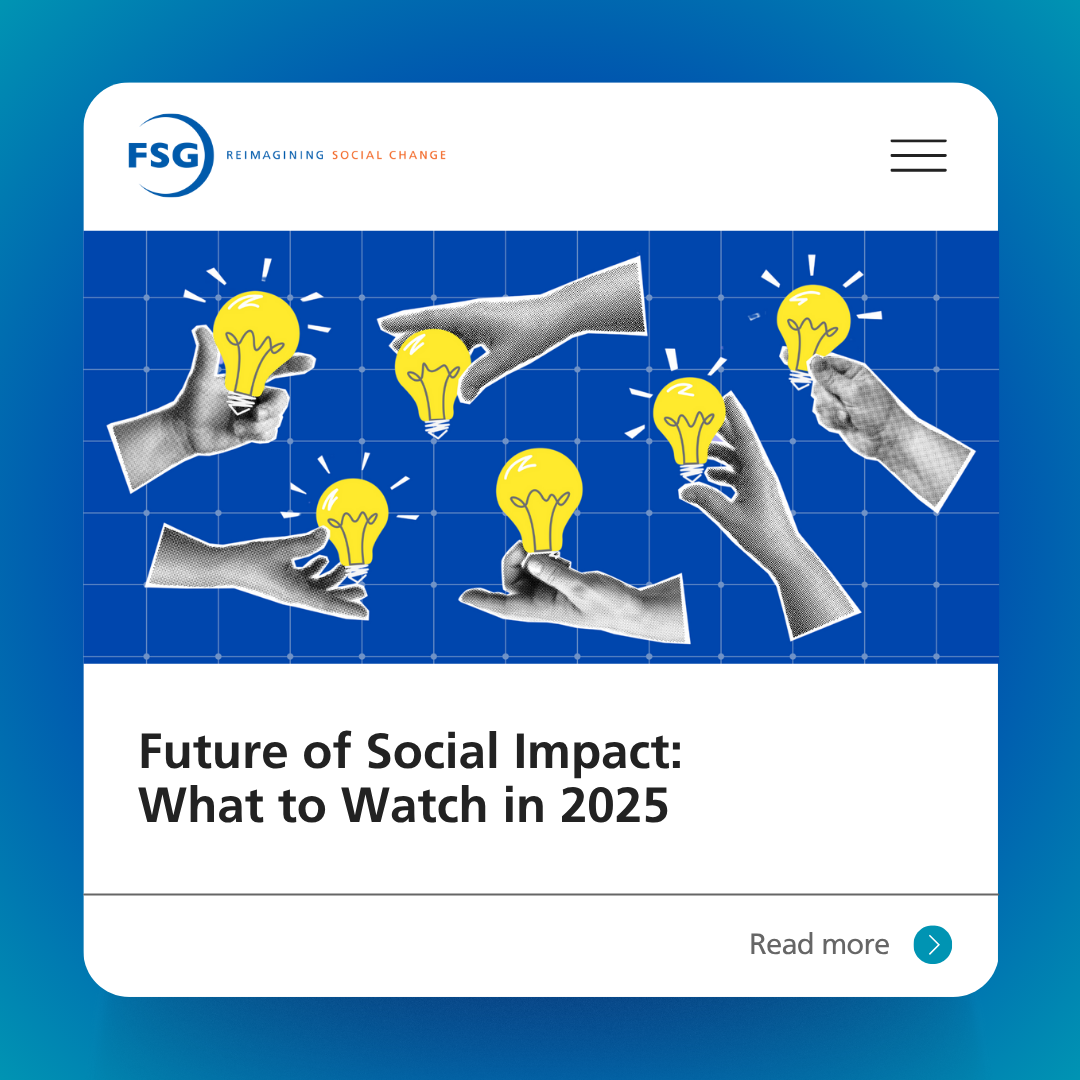 FSG REIMAGINING SOCIAL CHANGE

Future of Social Impact: What to Watch in 2025

Read more